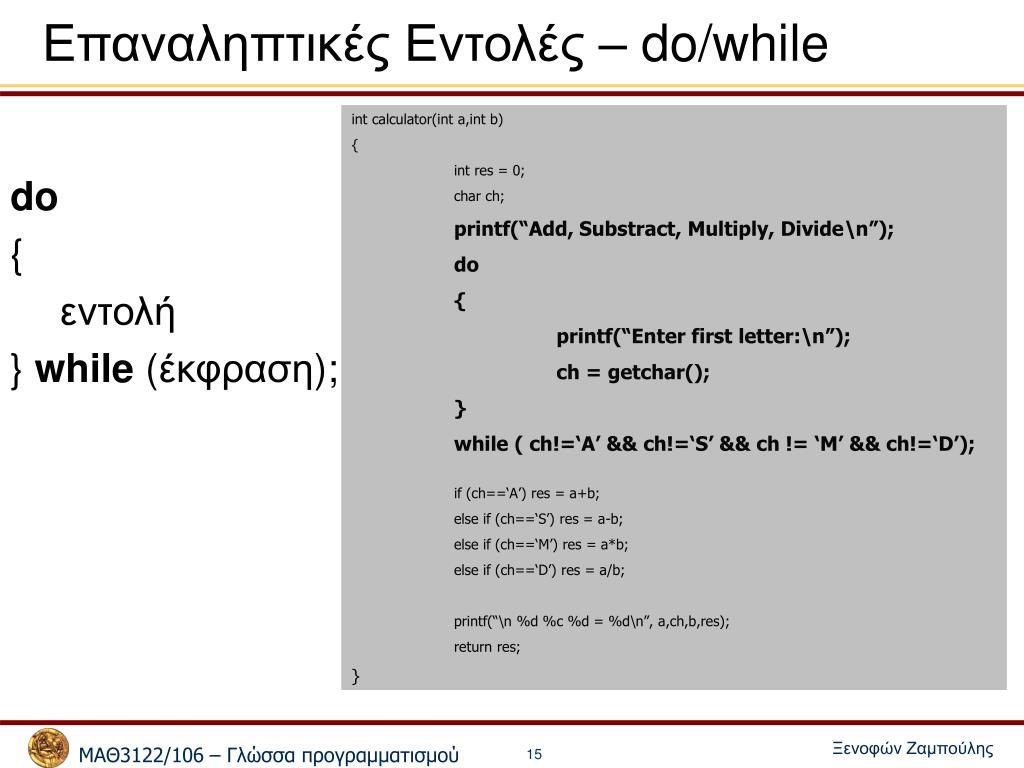 Επαναληπτικές Εντολές – do/while

do
{
εντολή
} while (έκφραση);

int calculator(int a,int b)
{
int res = 0;
char ch;
printf(“Add, Substract, Multiply, Divide\n”);
do
{
printf(“Enter first letter:\n”);
ch = getchar();
}
while ( ch!=‘A’ && ch!=‘S’ && ch != ‘M’ && ch!=‘D’);

if (ch==‘A’) res = a+b;
else if (ch==‘S’) res = a-b;
else if (ch==‘M’) res = a*b;
else if (ch==‘D’) res = a/b;

printf(“\n %d %c %d = %d\n”, a,ch,b,res);
return res;
}

ΜΑΘ3122/106 – Γλώσσα προγραμματισμού

15

Ξενοφών Ζαμπούλης